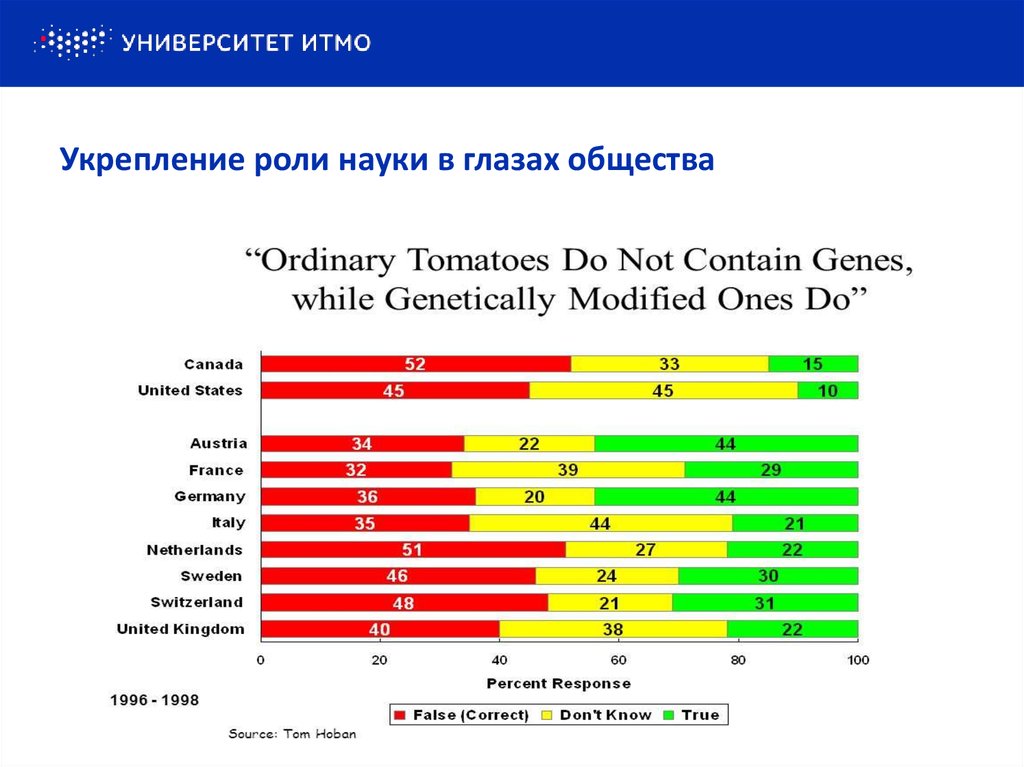 УНИВЕРСИТЕТ ИТМО

Укрепление роли науки в глазах общества

"Ordinary Tomatoes Do Not Contain Genes, while Genetically Modified Ones Do"

| | False (Correct) | Don't Know | True |
|---|---|---|---|
| Canada | 52 | 33 | 15 |
| United States | 45 | 45 | 10 |
| Austria | 34 | 22 | 44 |
| France | 32 | 39 | 29 |
| Germany | 36 | 20 | 44 |
| Italy | 35 | 44 | 21 |
| Netherlands | 51 | 27 | 22 |
| Sweden | 46 | 24 | 30 |
| Switzerland | 48 | 21 | 31 |
| United Kingdom | 40 | 38 | 22 |

0 20 40 60 80 100

Percent Response

1996 - 1998

False (Correct) Don't Know True

Source: Tom Hoban